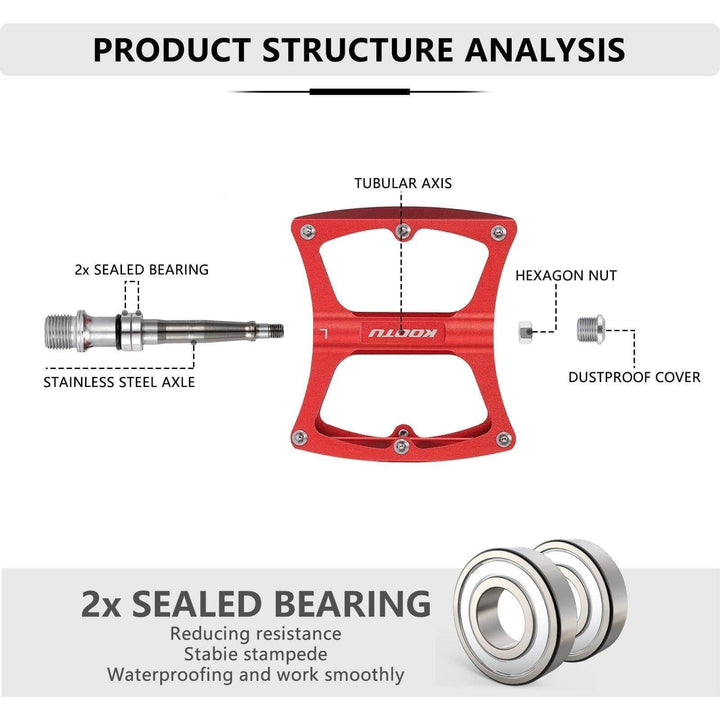 PRODUCT STRUCTURE ANALYSIS

TUBULAR AXIS

2x SEALED BEARING

HEXAGON NUT

L

KOOTU

STAINLESS STEEL AXLE

DUSTPROOF COVER

2x SEALED BEARING

Reducing resistance
Stabie stampede
Waterproofing and work smoothly